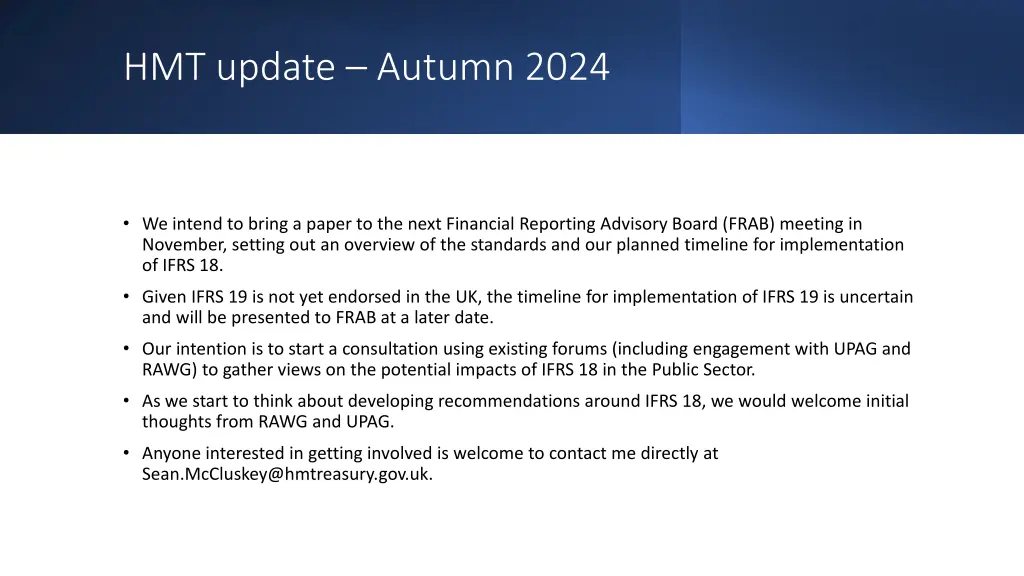 HMT update – Autumn 2024

• We intend to bring a paper to the next Financial Reporting Advisory Board (FRAB) meeting in November, setting out an overview of the standards and our planned timeline for implementation of IFRS 18.

• Given IFRS 19 is not yet endorsed in the UK, the timeline for implementation of IFRS 19 is uncertain and will be presented to FRAB at a later date.

• Our intention is to start a consultation using existing forums (including engagement with UPAG and RAWG) to gather views on the potential impacts of IFRS 18 in the Public Sector.

• As we start to think about developing recommendations around IFRS 18, we would welcome initial thoughts from RAWG and UPAG.

• Anyone interested in getting involved is welcome to contact me directly at Sean.McCluskey@hmtreasury.gov.uk.